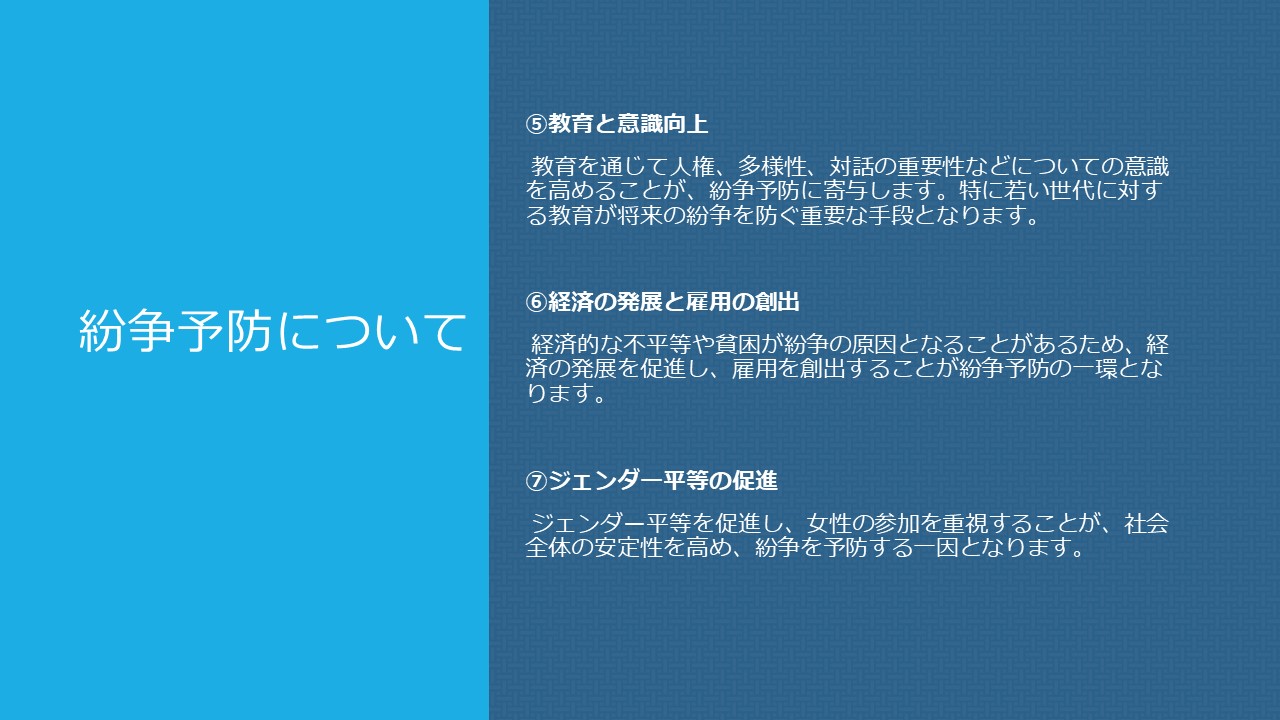 紛争予防について

⑤教育と意識向上

教育を通じて人権、多様性、対話の重要性などについての意識を高めることが、紛争予防に寄与します。特に若い世代に対する教育が将来の紛争を防ぐ重要な手段となります。

⑥経済の発展と雇用の創出

経済的な不平等や貧困が紛争の原因となることがあるため、経済の発展を促進し、雇用を創出することが紛争予防の一環となります。

⑦ジェンダー平等の促進

ジェンダー平等を促進し、女性の参加を重視することが、社会全体の安定性を高め、紛争を予防する一因となります。